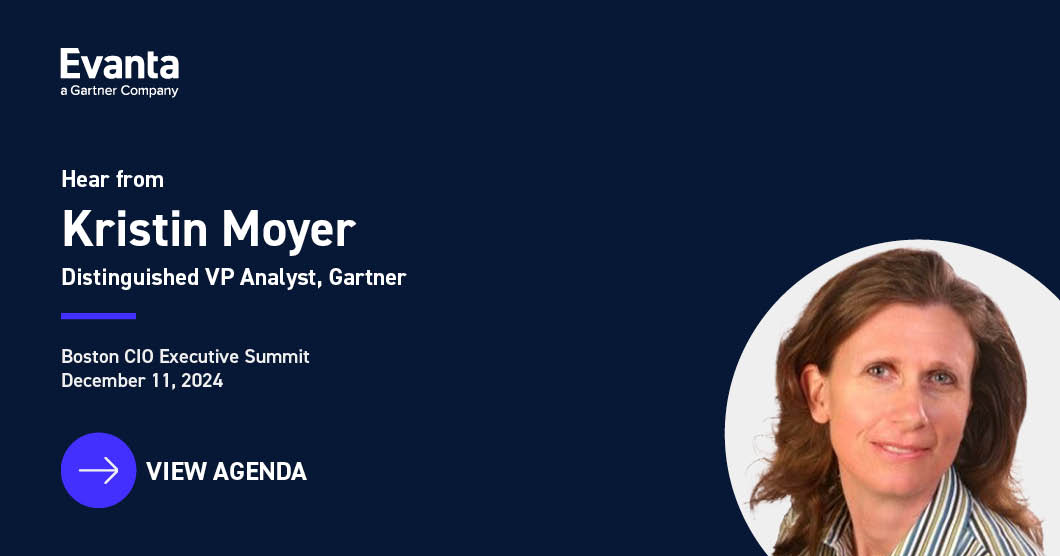 Evanta
a Gartner Company

Hear from

Kristin Moyer

Distinguished VP Analyst, Gartner

Boston CIO Executive Summit
December 11, 2024

VIEW AGENDA